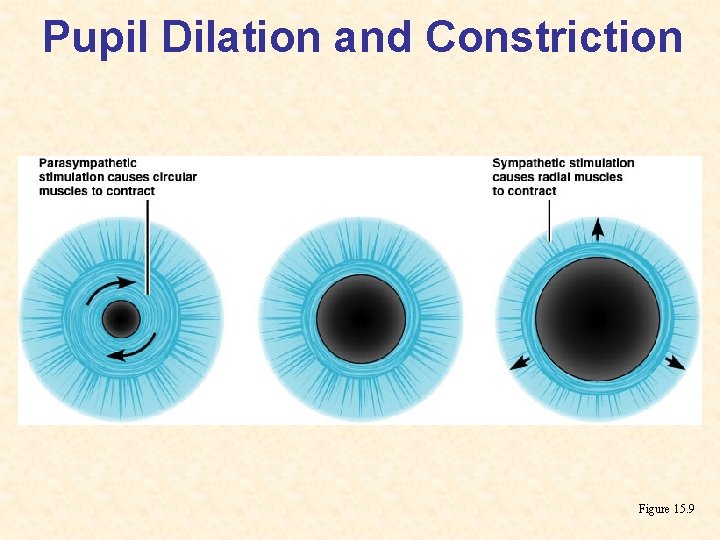 Pupil Dilation and Constriction

Parasympathetic stimulation causes circular muscles to contract

Sympathetic stimulation causes radial muscles to contract

Figure 15.9